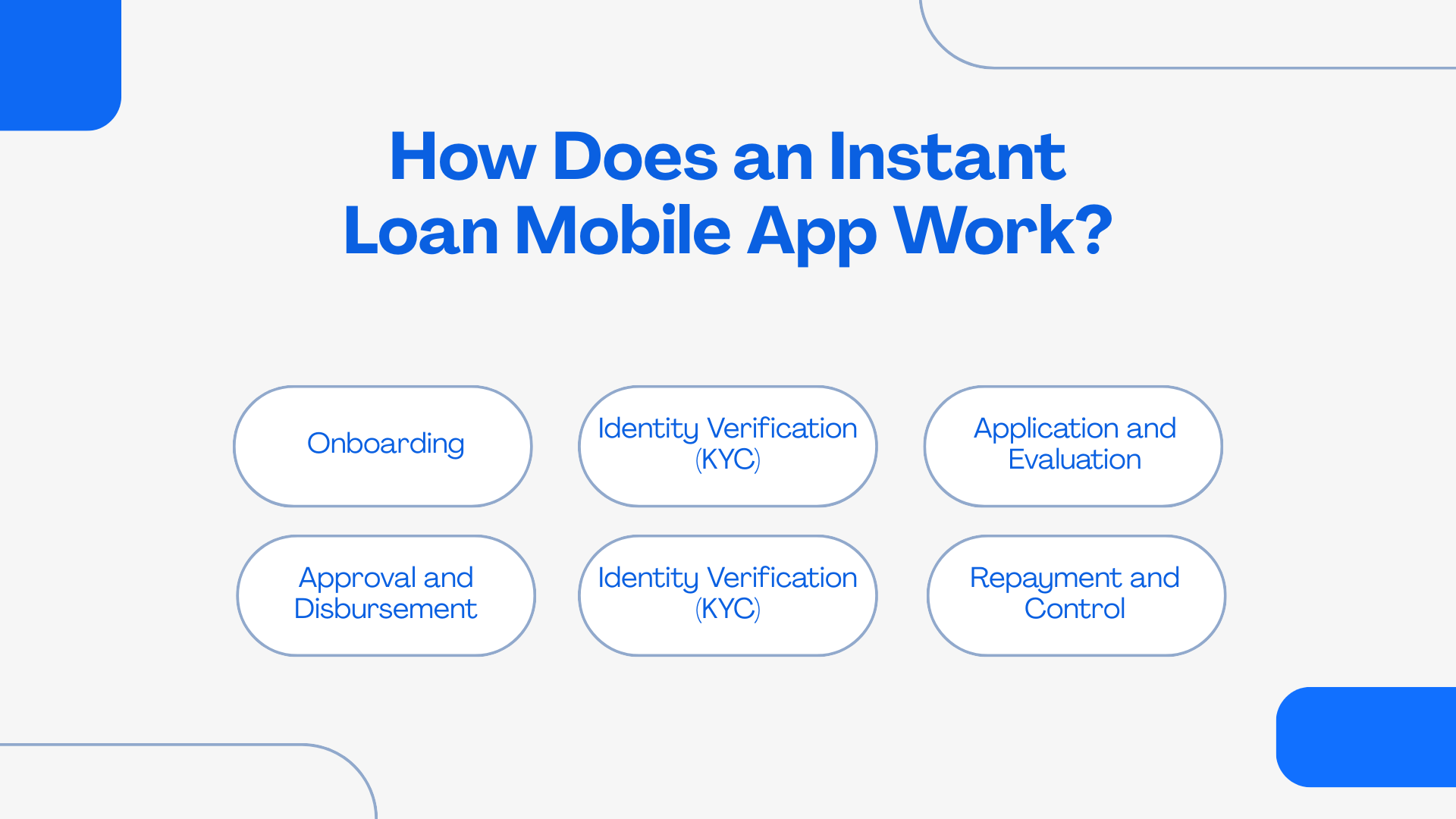 How Does an Instant Loan Mobile App Work?

Onboarding

Identity Verification (KYC)

Application and Evaluation

Approval and Disbursement

Identity Verification (KYC)

Repayment and Control